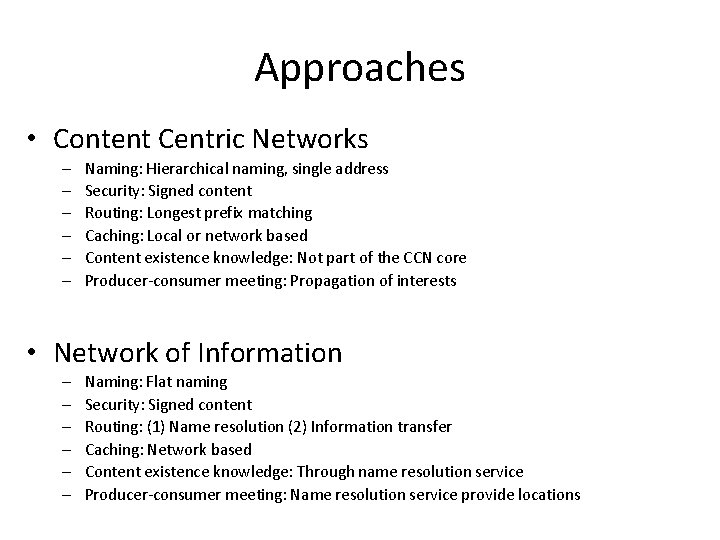 Approaches

• Content Centric Networks
– Naming: Hierarchical naming, single address
– Security: Signed content
– Routing: Longest prefix matching
– Caching: Local or network based
– Content existence knowledge: Not part of the CCN core
– Producer-consumer meeting: Propagation of interests

• Network of Information
– Naming: Flat naming
– Security: Signed content
– Routing: (1) Name resolution (2) Information transfer
– Caching: Network based
– Content existence knowledge: Through name resolution service
– Producer-consumer meeting: Name resolution service provide locations